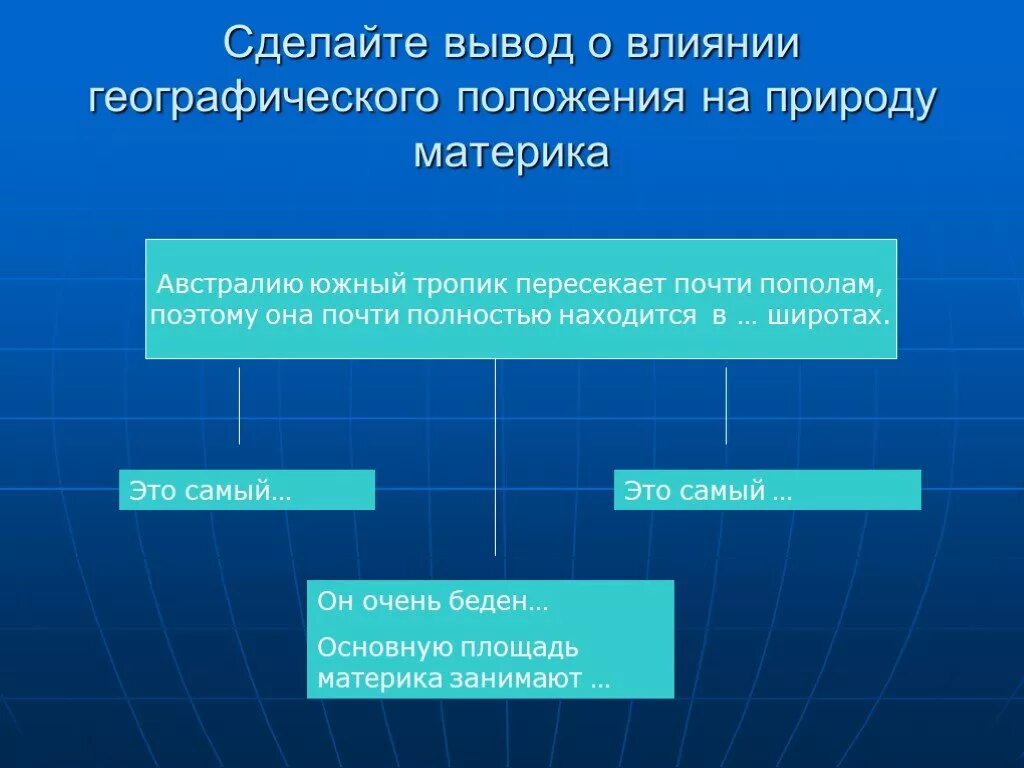 Сделайте вывод о влиянии географического положения на природу материка

Австралию южный тропик пересекает почти пополам, поэтому она почти полностью находится в … широтах.

Это самый…

Это самый …

Он очень беден…

Основную площадь материка занимают …